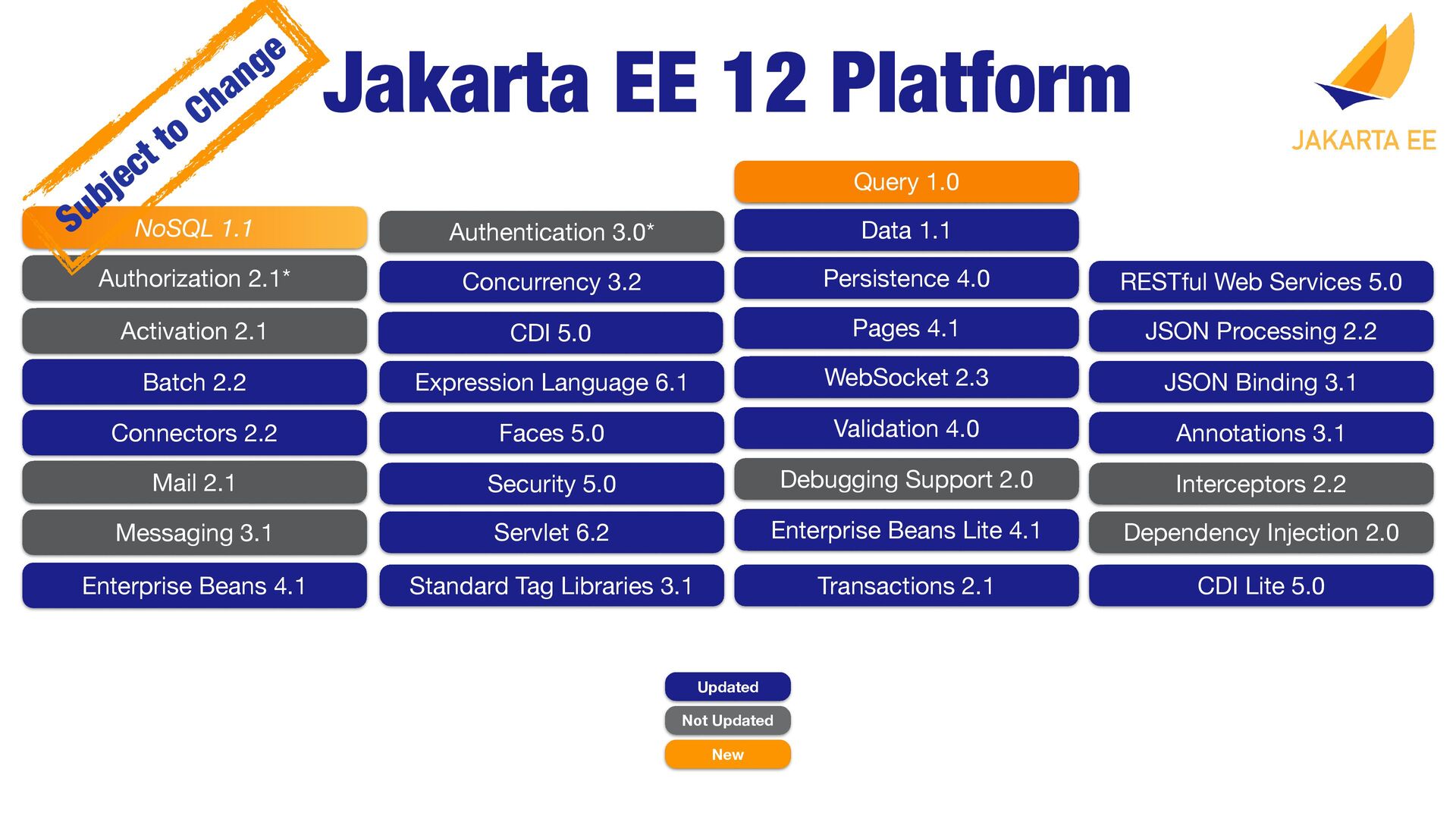 Subject to Change

Jakarta EE 12 Platform

JAKARTA EE

NoSQL 1.1
Authorization 2.1*
Activation 2.1
Batch 2.2
Connectors 2.2
Mail 2.1
Messaging 3.1
Enterprise Beans 4.1

Authentication 3.0*
Concurrency 3.2
CDI 5.0
Expression Language 6.1
Faces 5.0
Security 5.0
Servlet 6.2
Standard Tag Libraries 3.1

Query 1.0
Data 1.1
Persistence 4.0
Pages 4.1
WebSocket 2.3
Validation 4.0
Debugging Support 2.0
Enterprise Beans Lite 4.1
Transactions 2.1

RESTful Web Services 5.0
JSON Processing 2.2
JSON Binding 3.1
Annotations 3.1
Interceptors 2.2
Dependency Injection 2.0
CDI Lite 5.0

Updated
Not Updated
New